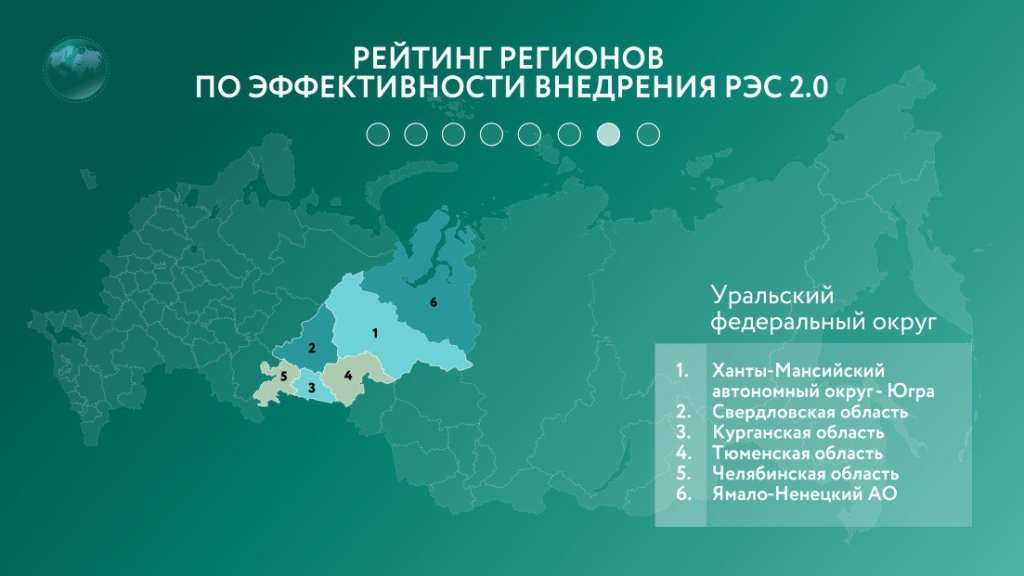 РЕЙТИНГ РЕГИОНОВ
ПО ЭФФЕКТИВНОСТИ ВНЕДРЕНИЯ РЭС 2.0

6
1
2
5
3
4

Уральский федеральный округ

1. Ханты-Мансийский автономный округ - Югра
2. Свердловская область
3. Курганская область
4. Тюменская область
5. Челябинская область
6. Ямало-Ненецкий АО